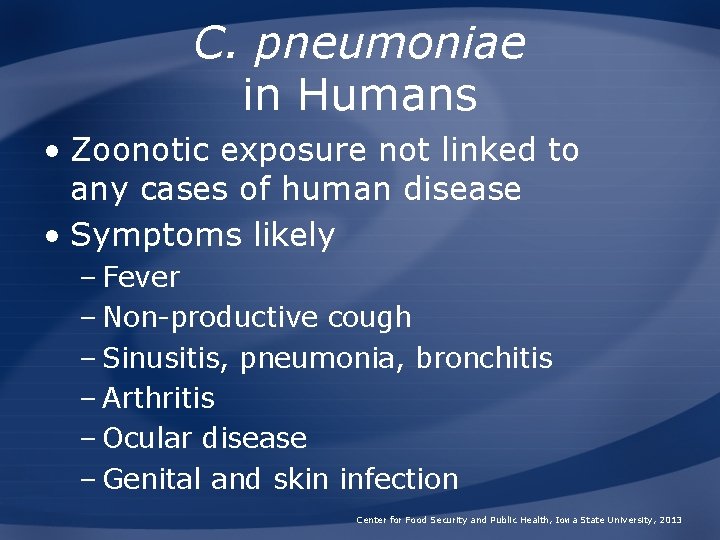 C. pneumoniae in Humans

• Zoonotic exposure not linked to any cases of human disease
• Symptoms likely
– Fever
– Non-productive cough
– Sinusitis, pneumonia, bronchitis
– Arthritis
– Ocular disease
– Genital and skin infection

Center for Food Security and Public Health, Iowa State University, 2013